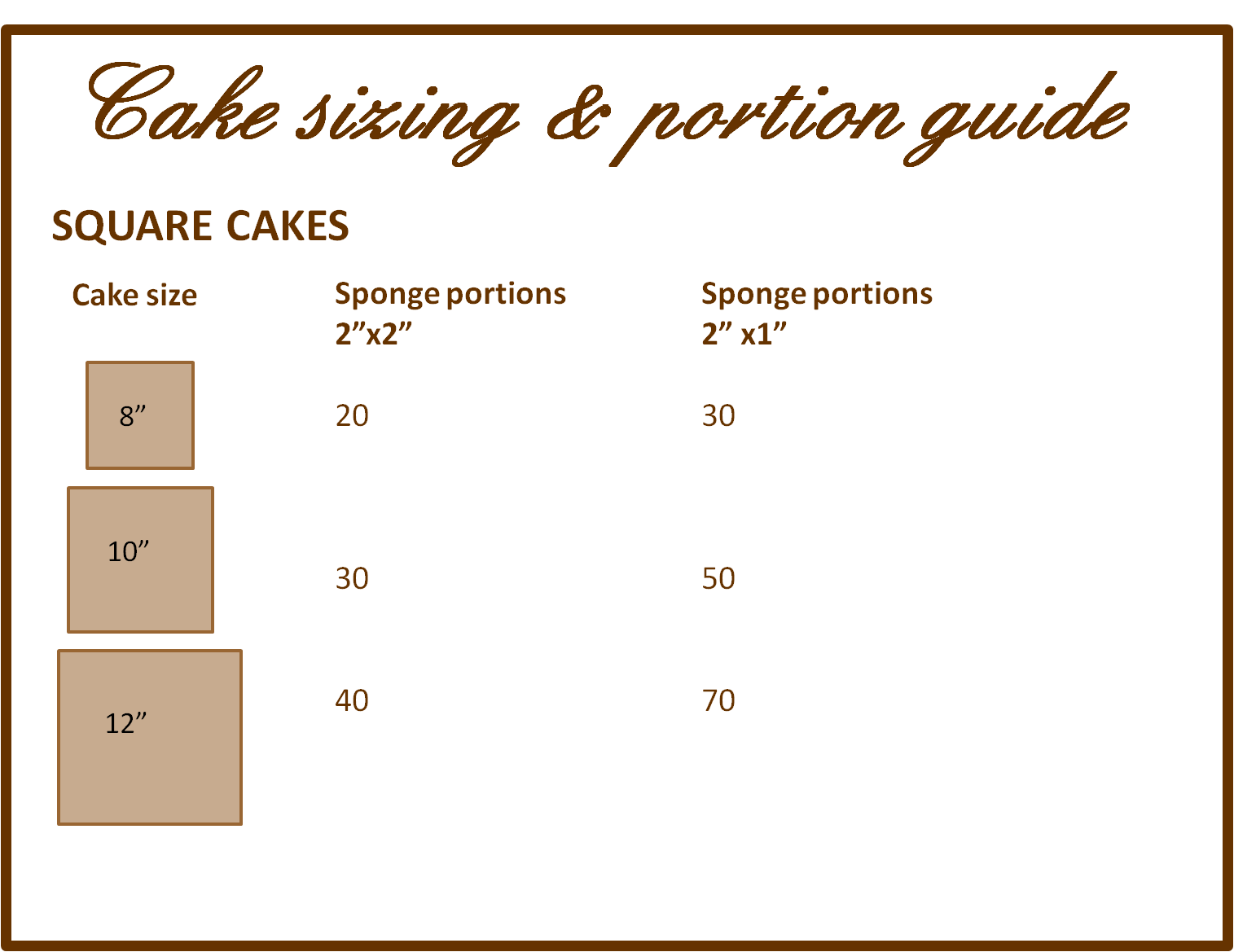 Cake sizing & portion guide

SQUARE CAKES

| Cake size | Sponge portions 2”x2” | Sponge portions 2” x1” |
|---|---|---|
| 8” | 20 | 30 |
| 10” | 30 | 50 |
| 12” | 40 | 70 |